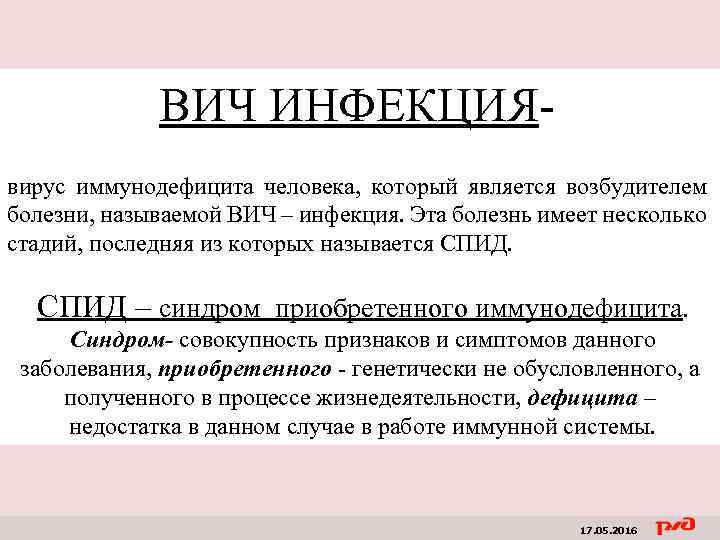 ВИЧ ИНФЕКЦИЯ-

вирус иммунодефицита человека, который является возбудителем болезни, называемой ВИЧ – инфекция. Эта болезнь имеет несколько стадий, последняя из которых называется СПИД.

СПИД – синдром приобретенного иммунодефицита.
Синдром- совокупность признаков и симптомов данного заболевания, приобретенного - генетически не обусловленного, а полученного в процессе жизнедеятельности, дефицита – недостатка в данном случае в работе иммунной системы.

17.05.2016 РЖД